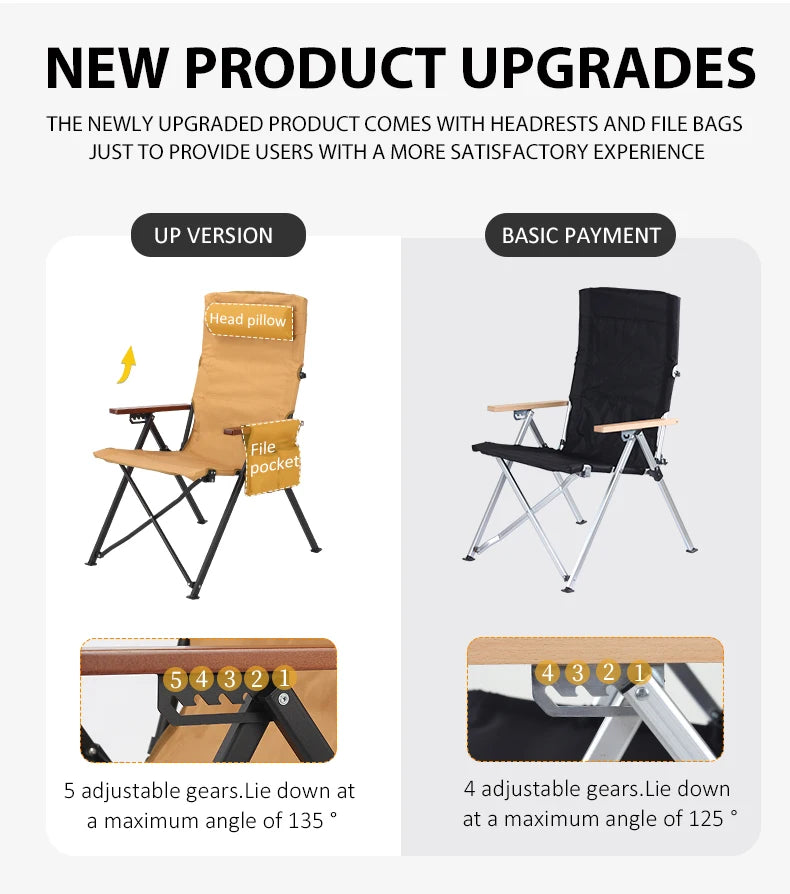 NEW PRODUCT UPGRADES

THE NEWLY UPGRADED PRODUCT COMES WITH HEADRESTS AND FILE BAGS JUST TO PROVIDE USERS WITH A MORE SATISFACTORY EXPERIENCE

UP VERSION

Head pillow

File pocket

5 4 3 2 1

5 adjustable gears.Lie down at a maximum angle of 135 °

BASIC PAYMENT

4 3 2 1

4 adjustable gears.Lie down at a maximum angle of 125 °